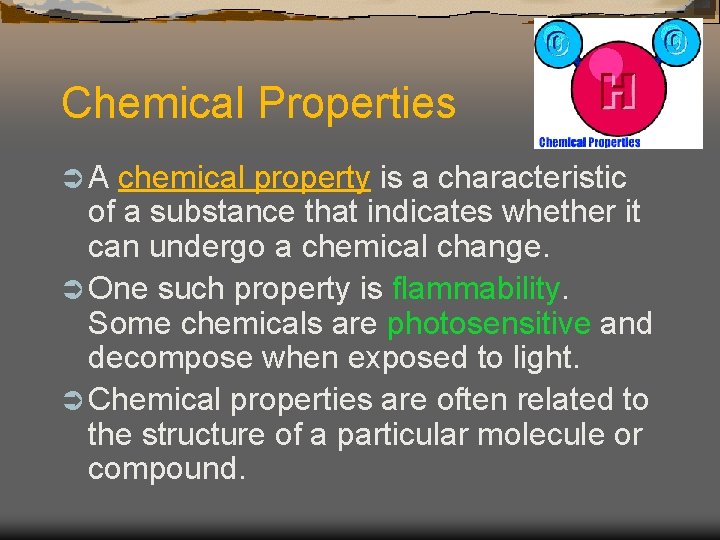 Chemical Properties

O H O
Chemical Properties

➲ A chemical property is a characteristic of a substance that indicates whether it can undergo a chemical change.

➲ One such property is flammability. Some chemicals are photosensitive and decompose when exposed to light.

➲ Chemical properties are often related to the structure of a particular molecule or compound.